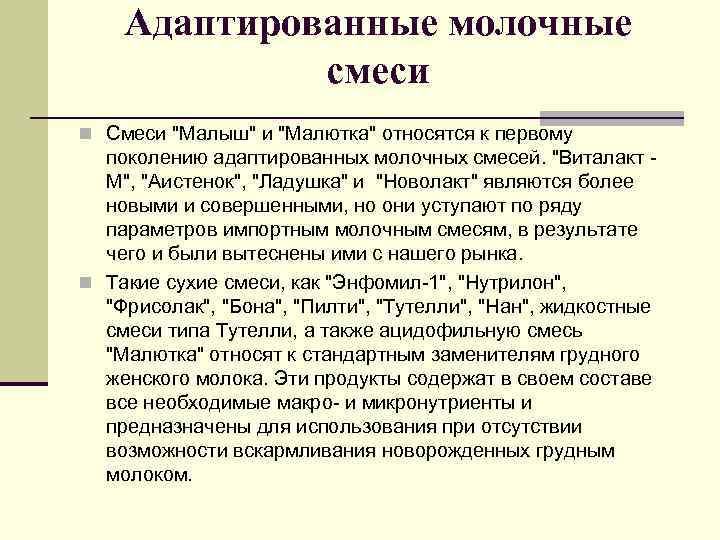 Адаптированные молочные смеси

Смеси "Малыш" и "Малютка" относятся к первому поколению адаптированных молочных смесей. "Виталакт - М", "Аистенок", "Ладушка" и "Новолакт" являются более новыми и совершенными, но они уступают по ряду параметров импортным молочным смесям, в результате чего и были вытеснены ими с нашего рынка.

Такие сухие смеси, как "Энфомил-1", "Нутрилон", "Фрисолак", "Бона", "Пилти", "Тутелли", "Нан", жидкостные смеси типа Тутелли, а также ацидофильную смесь "Малютка" относят к стандартным заменителям грудного женского молока. Эти продукты содержат в своем составе все необходимые макро- и микронутриенты и предназначены для использования при отсутствии возможности вскармливания новорожденных грудным молоком.